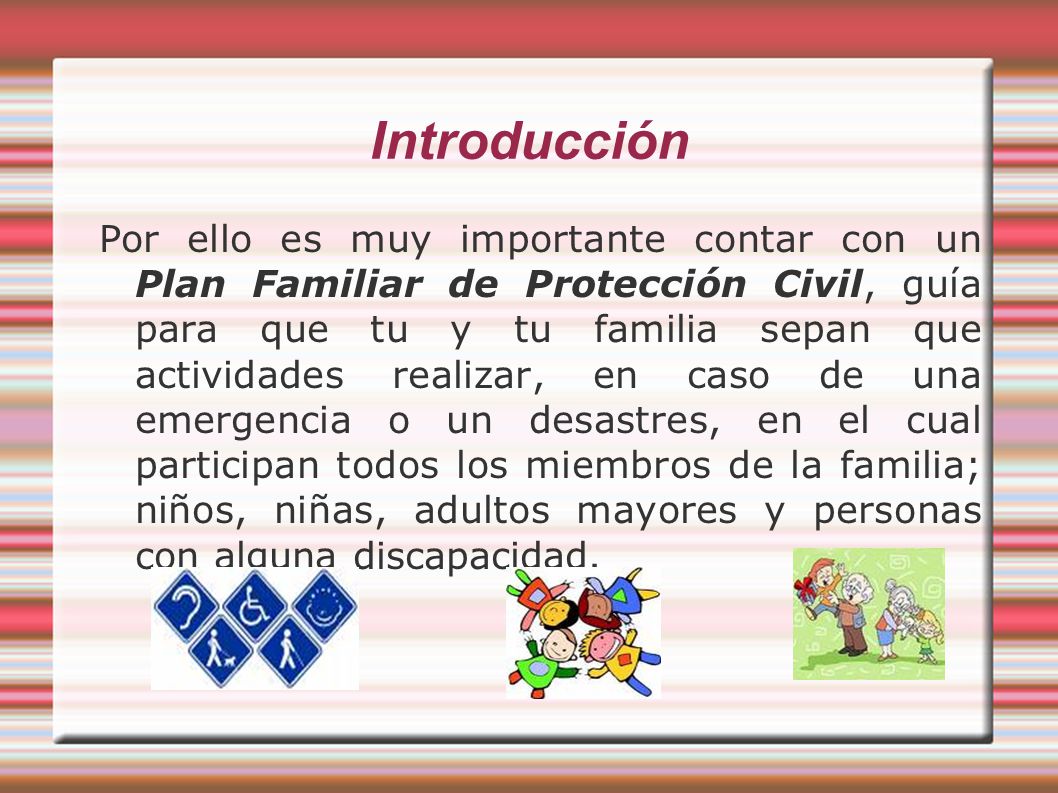 Introducción

Por ello es muy importante contar con un Plan Familiar de Protección Civil, guía para que tu y tu familia sepan que actividades realizar, en caso de una emergencia o un desastres, en el cual participan todos los miembros de la familia; niños, niñas, adultos mayores y personas con alguna discapacidad.